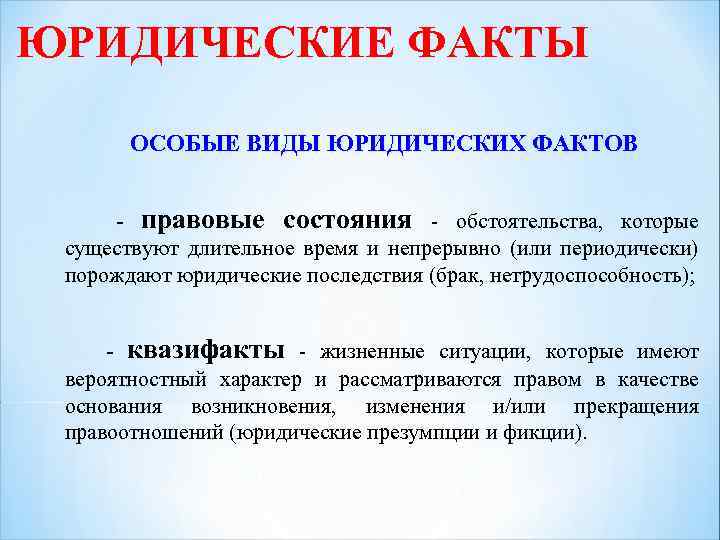 ЮРИДИЧЕСКИЕ ФАКТЫ

ОСОБЫЕ ВИДЫ ЮРИДИЧЕСКИХ ФАКТОВ

- правовые состояния - обстоятельства, которые существуют длительное время и непрерывно (или периодически) порождают юридические последствия (брак, нетрудоспособность);

- квазифакты - жизненные ситуации, которые имеют вероятностный характер и рассматриваются правом в качестве основания возникновения, изменения и/или прекращения правоотношений (юридические презумпции и фикции).